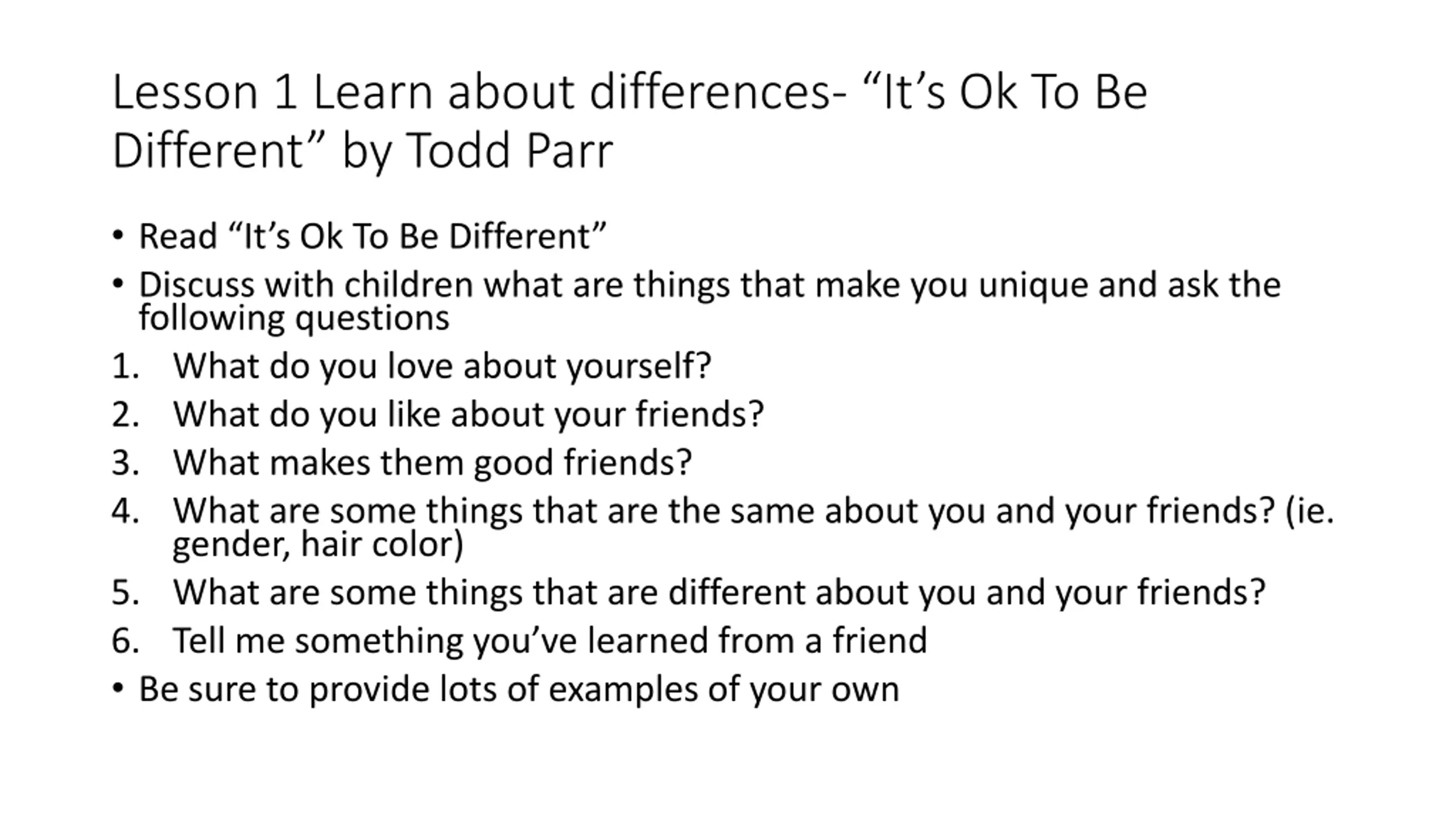 Lesson 1 Learn about differences- “It’s Ok To Be Different” by Todd Parr

• Read “It’s Ok To Be Different”
• Discuss with children what are things that make you unique and ask the following questions
1. What do you love about yourself?
2. What do you like about your friends?
3. What makes them good friends?
4. What are some things that are the same about you and your friends? (ie. gender, hair color)
5. What are some things that are different about you and your friends?
6. Tell me something you’ve learned from a friend
• Be sure to provide lots of examples of your own